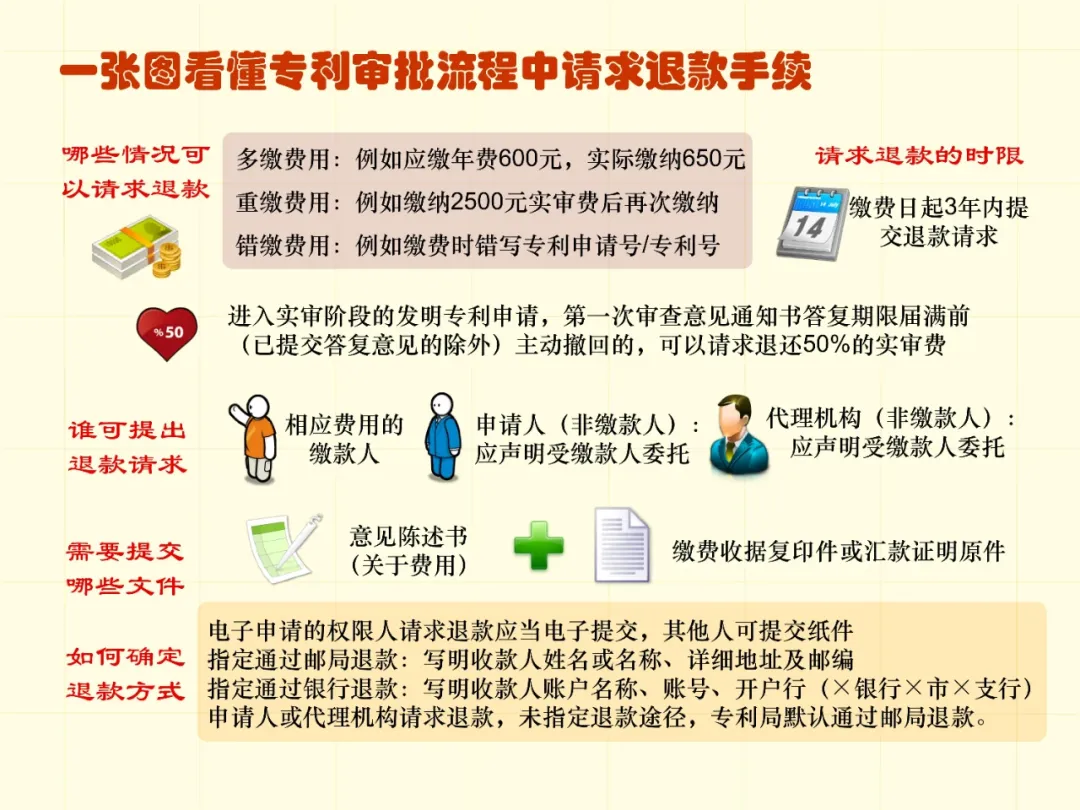 一张图看懂专利审批流程中请求退款手续

哪些情况可以请求退款

多缴费用：例如应缴年费600元，实际缴纳650元
重缴费用：例如缴纳2500元实审费后再次缴纳
错缴费用：例如缴费时错写专利申请号/专利号

请求退款的时限

14

缴费日起3年内提交退款请求

%50

进入实审阶段的发明专利申请，第一次审查意见通知书答复期限届满前（已提交答复意见的除外）主动撤回的，可以请求退还50%的实审费

谁可提出退款请求

相应费用的缴款人

申请人（非缴款人）：应声明受缴款人委托

代理机构（非缴款人）：应声明受缴款人委托

需要提交哪些文件

意见陈述书（关于费用）

缴费收据复印件或汇款证明原件

如何确定退款方式

电子申请的权限人请求退款应当电子提交，其他人可提交纸件
指定通过邮局退款：写明收款人姓名或名称、详细地址及邮编
指定通过银行退款：写明收款人账户名称、账号、开户行（×银行×市×支行）
申请人或代理机构请求退款，未指定退款途径，专利局默认通过邮局退款。